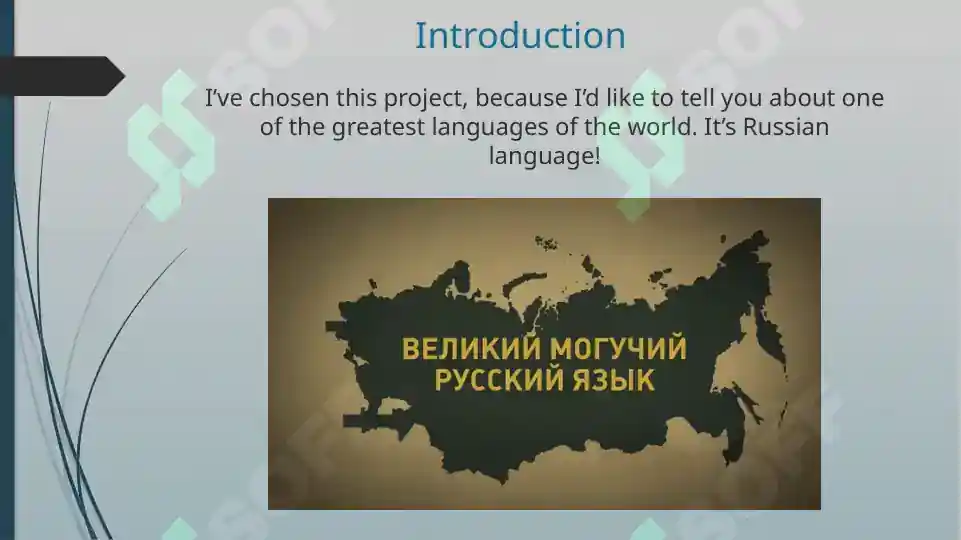 Introduction

I’ve chosen this project, because I’d like to tell you about one of the greatest languages of the world. It’s Russian language!

ВЕЛИКИЙ МОГУЧИЙ РУССКИЙ ЯЗЫК